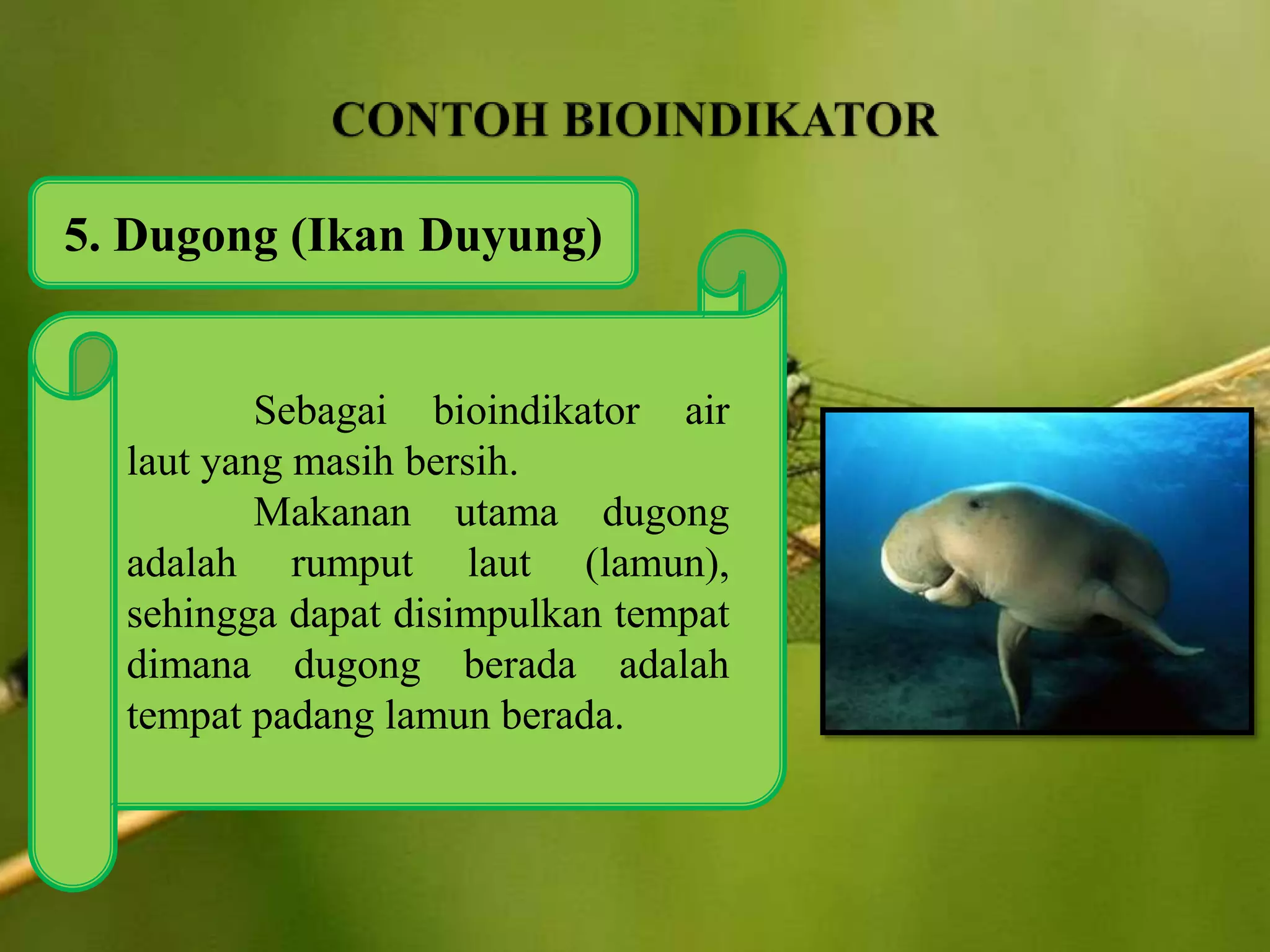 CONTOH BIOINDIKATOR

5. Dugong (Ikan Duyung)

Sebagai bioindikator air laut yang masih bersih.

Makanan utama dugong adalah rumput laut (lamun), sehingga dapat disimpulkan tempat dimana dugong berada adalah tempat padang lamun berada.